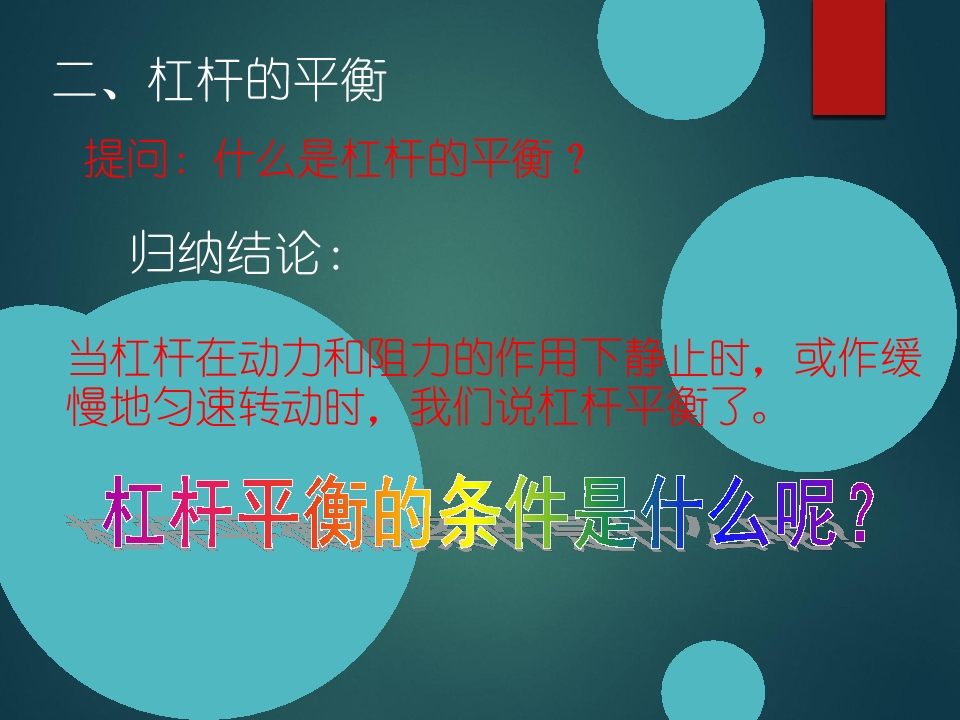 二、杠杆的平衡

提问：什么是杠杆的平衡？

归纳结论：

当杠杆在动力和阻力的作用下静止时，或作缓慢地匀速转动时，我们说杠杆平衡了。

杠杆平衡的条件是什么呢？